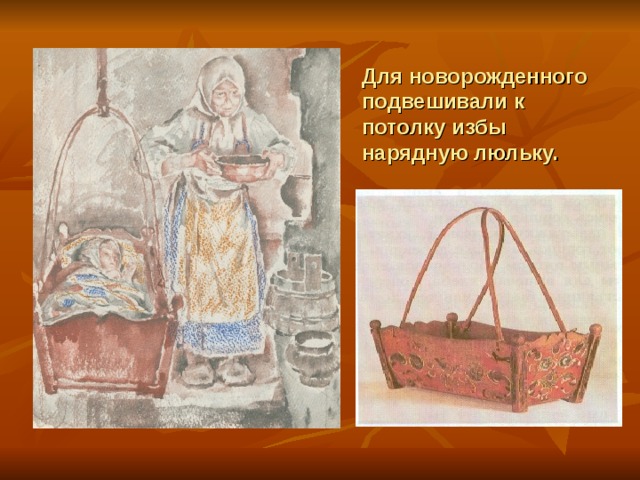 Для новорожденного подвешивали к потолку избы нарядную люльку.